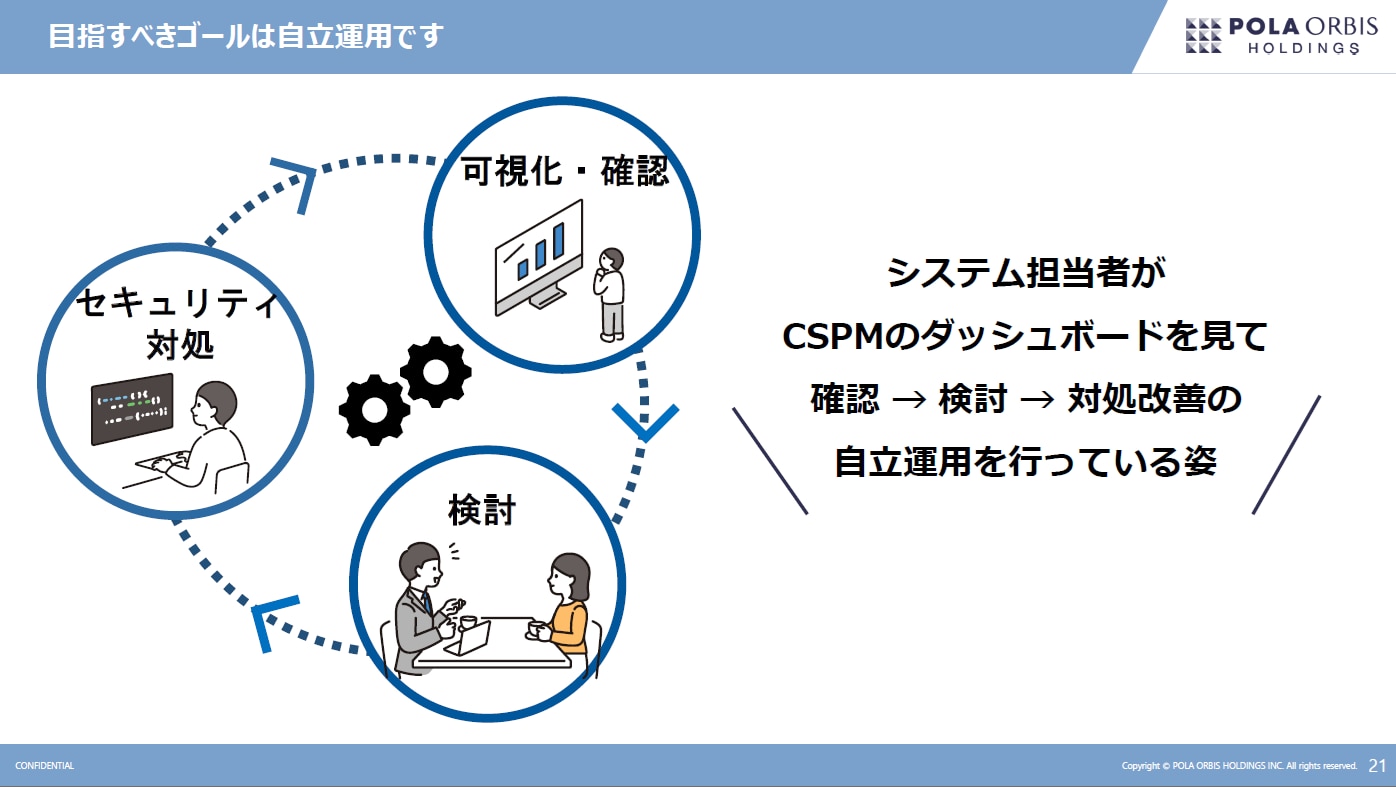 目指すべきゴールは自立運用です

POLA ORBIS HOLDINGS

可視化・確認

セキュリティ対処

検討

システム担当者が
CSPMのダッシュボードを見て
確認 → 検討 → 対処改善の
自立運用を行っている姿

CONFIDENTIAL

Copyright © POLA ORBIS HOLDINGS INC. All rights reserved. 21